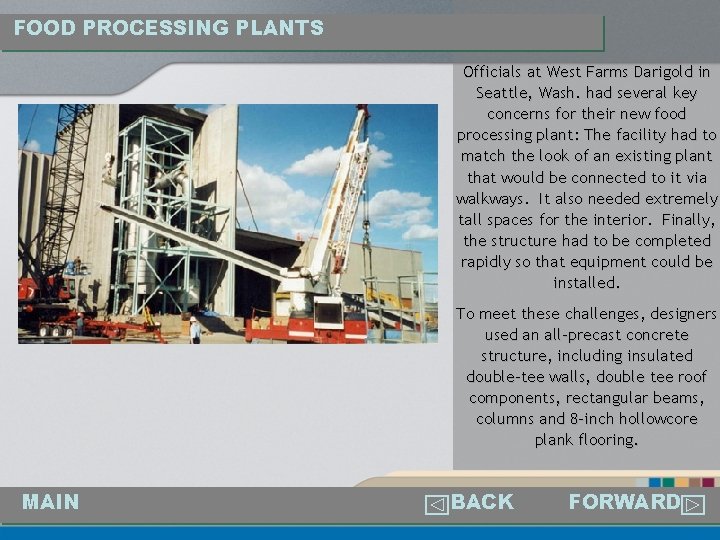 FOOD PROCESSING PLANTS

Officials at West Farms Darigold in Seattle, Wash. had several key concerns for their new food processing plant: The facility had to match the look of an existing plant that would be connected to it via walkways. It also needed extremely tall spaces for the interior. Finally, the structure had to be completed rapidly so that equipment could be installed.

To meet these challenges, designers used an all-precast concrete structure, including insulated double-tee walls, double tee roof components, rectangular beams, columns and 8-inch hollowcore plank flooring.

MAIN

BACK

FORWARD